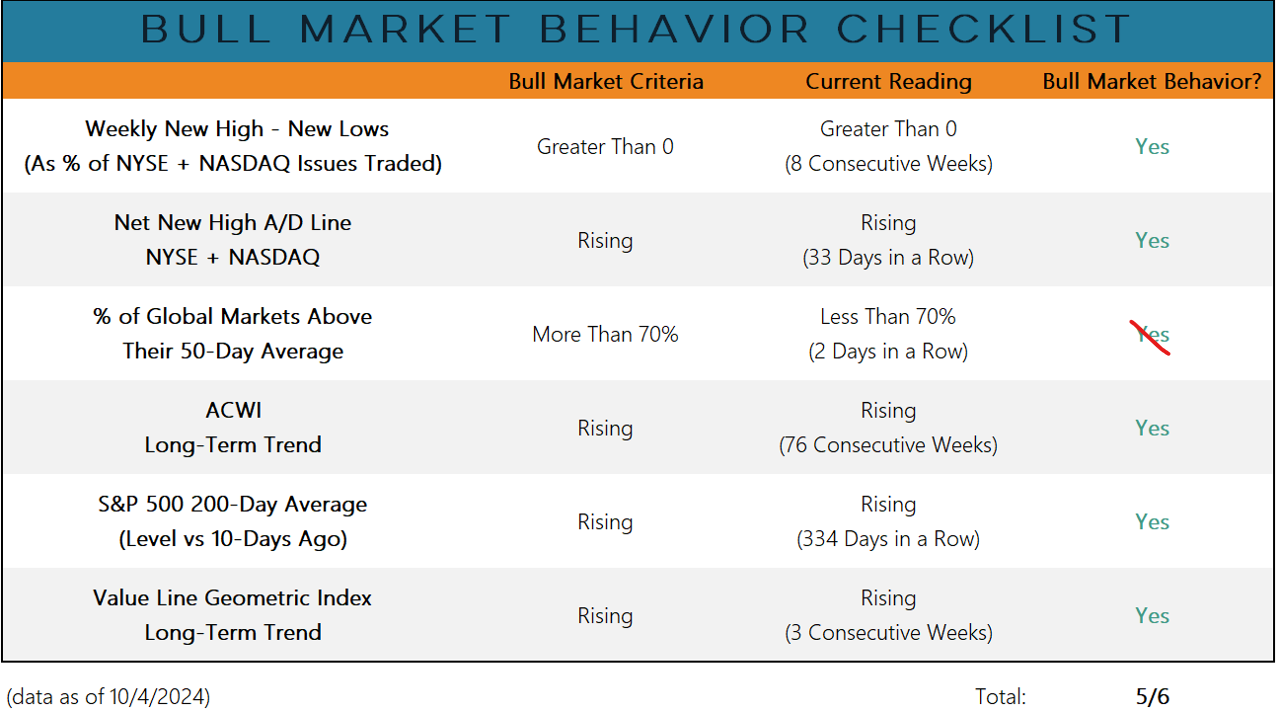 BULL MARKET BEHAVIOR CHECKLIST

| | Bull Market Criteria | Current Reading | Bull Market Behavior? |
|---|---|---|---|
| Weekly New High - New Lows (As % of NYSE + NASDAQ Issues Traded) | Greater Than 0 | Greater Than 0 (8 Consecutive Weeks) | Yes |
| Net New High A/D Line NYSE + NASDAQ | Rising | Rising (33 Days in a Row) | Yes |
| % of Global Markets Above Their 50-Day Average | More Than 70% | Less Than 70% (2 Days in a Row) | Yes |
| ACWI Long-Term Trend | Rising | Rising (76 Consecutive Weeks) | Yes |
| S&P 500 200-Day Average (Level vs 10-Days Ago) | Rising | Rising (334 Days in a Row) | Yes |
| Value Line Geometric Index Long-Term Trend | Rising | Rising (3 Consecutive Weeks) | Yes |

(data as of 10/4/2024)

Total: 5/6